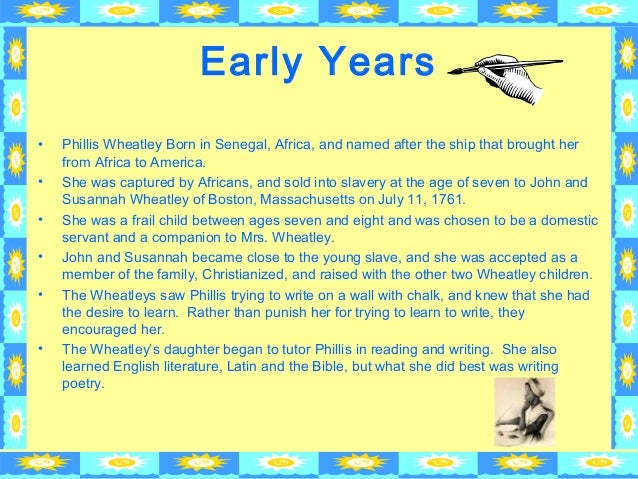 Early Years

• Phillis Wheatley Born in Senegal, Africa, and named after the ship that brought her from Africa to America.
• She was captured by Africans, and sold into slavery at the age of seven to John and Susannah Wheatley of Boston, Massachusetts on July 11, 1761.
• She was a frail child between ages seven and eight and was chosen to be a domestic servant and a companion to Mrs. Wheatley.
• John and Susannah became close to the young slave, and she was accepted as a member of the family, Christianized, and raised with the other two Wheatley children.
• The Wheatleys saw Phillis trying to write on a wall with chalk, and knew that she had the desire to learn. Rather than punish her for trying to learn to write, they encouraged her.
• The Wheatley's daughter began to tutor Phillis in reading and writing. She also learned English literature, Latin and the Bible, but what she did best was writing poetry.